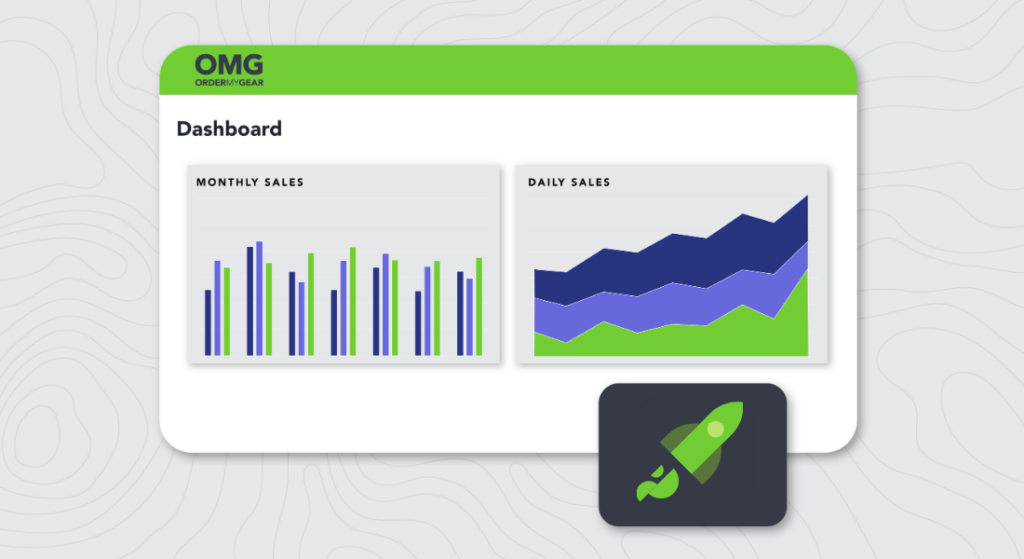 OMG
ORDERMYGEAR

Dashboard

MONTHLY SALES

DAILY SALES